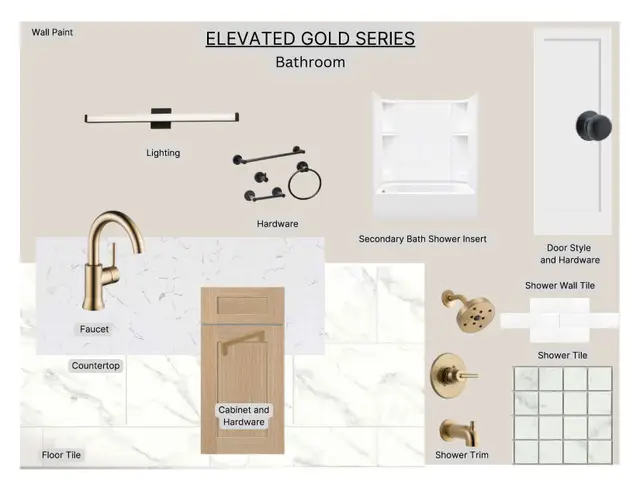 Wall Paint

ELEVATED GOLD SERIES

Bathroom

Lighting

Hardware

Secondary Bath Shower Insert

Door Style and Hardware

Shower Wall Tile

Faucet

Countertop

Cabinet and Hardware

Shower Tile

Floor Tile

Shower Trim